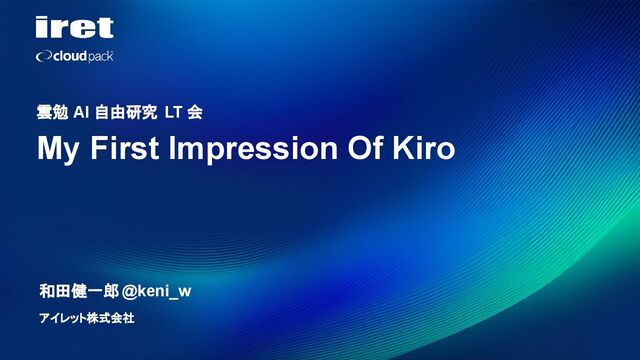 iret
cloudpack

雲勉 AI 自由研究 LT 会
My First Impression Of Kiro

和田健一郎 @keni_w
アイレット株式会社